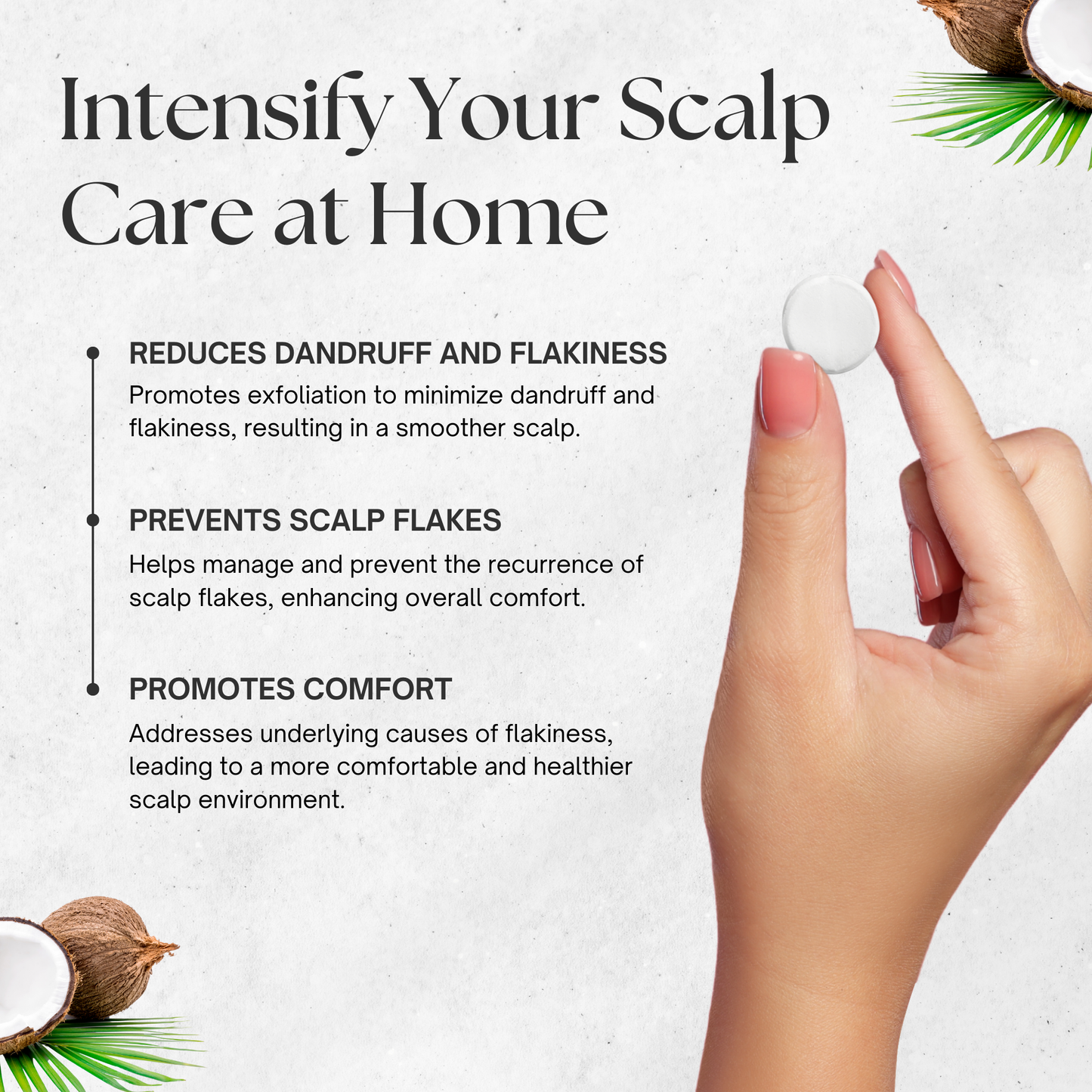 Intensify Your Scalp Care at Home

REDUCES DANDRUFF AND FLAKINESS
Promotes exfoliation to minimize dandruff and flakiness, resulting in a smoother scalp.

PREVENTS SCALP FLAKES
Helps manage and prevent the recurrence of scalp flakes, enhancing overall comfort.

PROMOTES COMFORT
Addresses underlying causes of flakiness, leading to a more comfortable and healthier scalp environment.